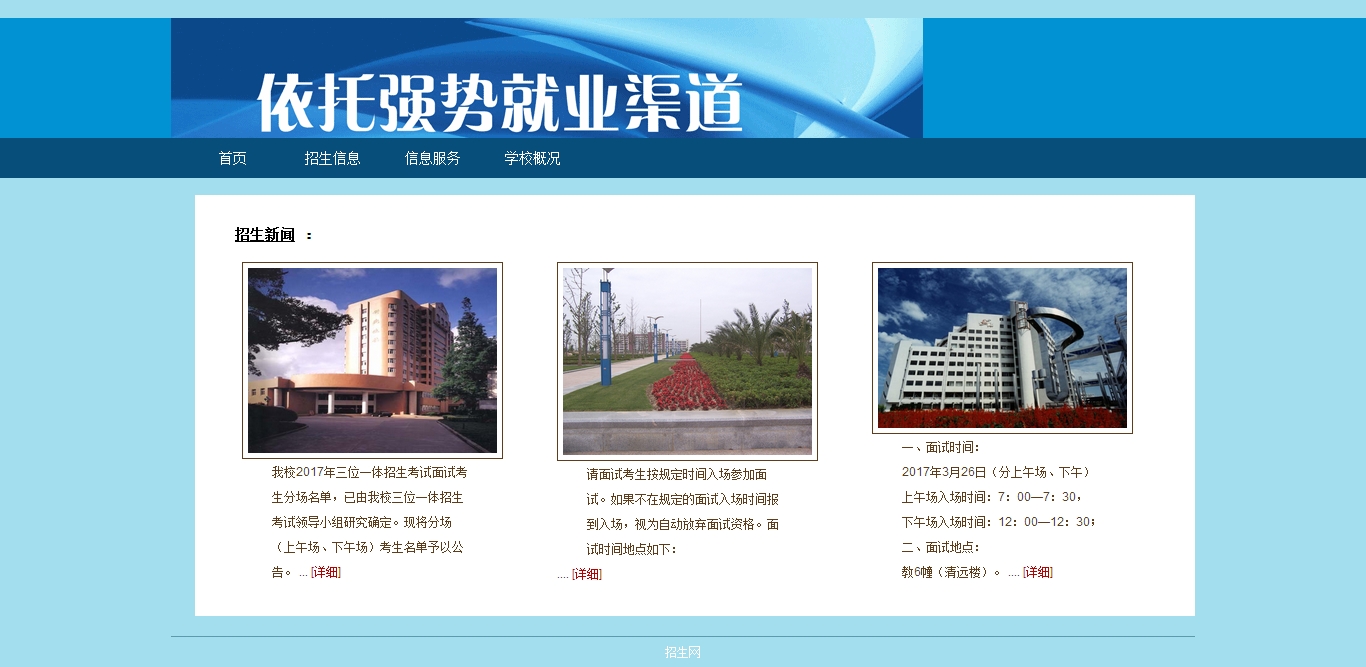 依托强势就业渠道

首页 招生信息 信息服务 学校概况

招生新闻 ：

我校2017年三位一体招生考试面试考生分场名单，已由我校三位一体招生考试领导小组研究确定。现将分场（上午场、下午场）考生名单予以公告。 ... [详细]

请面试考生按规定时间入场参加面试。如果不在规定的面试入场时间报到入场，视为自动放弃面试资格。面试时间地点如下：
.... [详细]

一、面试时间：
2017年3月26日（分上午场、下午）
上午场入场时间：7：00—7：30，
下午场入场时间：12：00—12：30；
二、面试地点：
教6幢（清远楼）。 .... [详细]

招生网